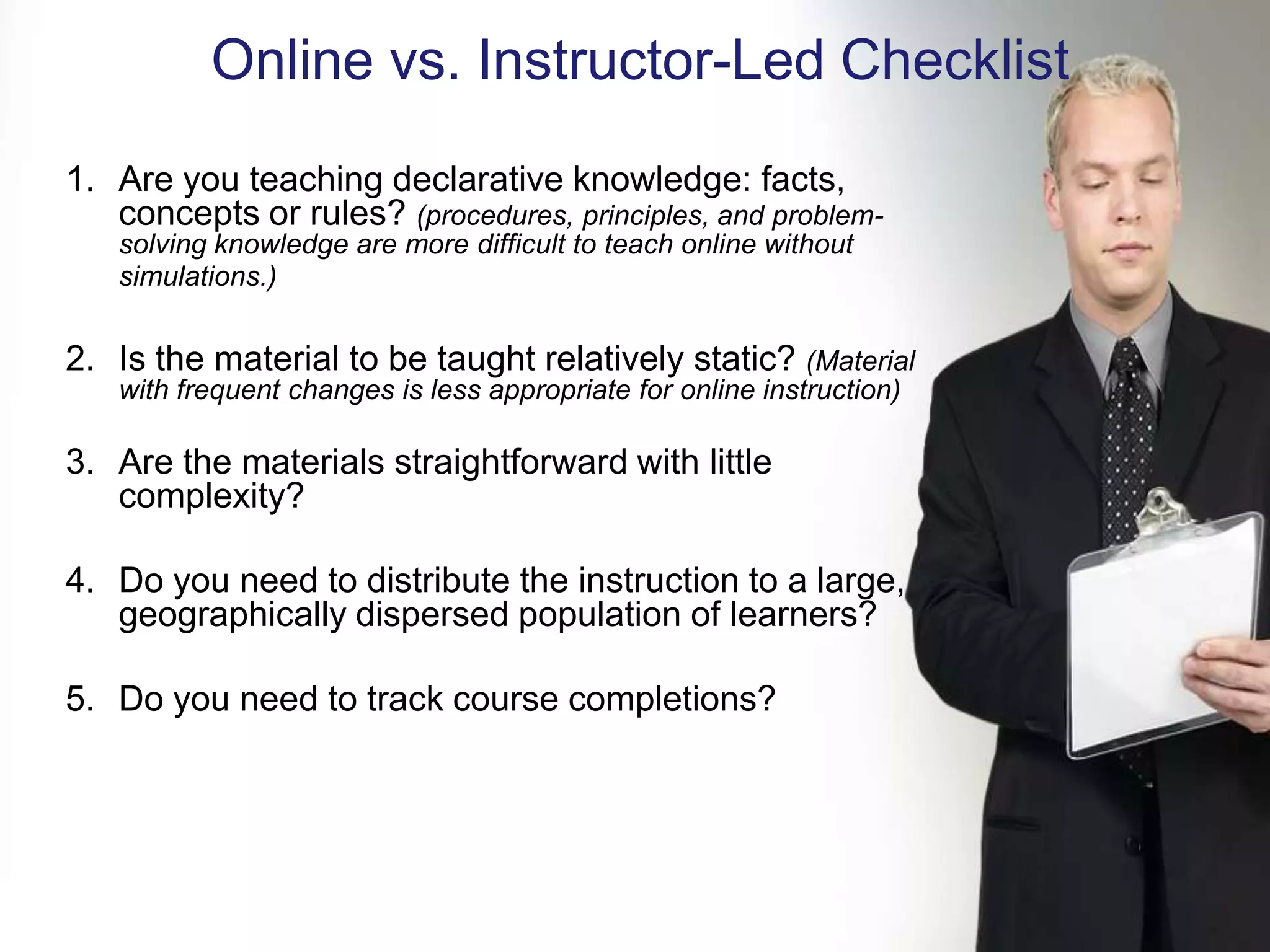 Online vs. Instructor-Led Checklist

1. Are you teaching declarative knowledge: facts, concepts or rules? (procedures, principles, and problem-solving knowledge are more difficult to teach online without simulations.)

2. Is the material to be taught relatively static? (Material with frequent changes is less appropriate for online instruction)

3. Are the materials straightforward with little complexity?

4. Do you need to distribute the instruction to a large, geographically dispersed population of learners?

5. Do you need to track course completions?